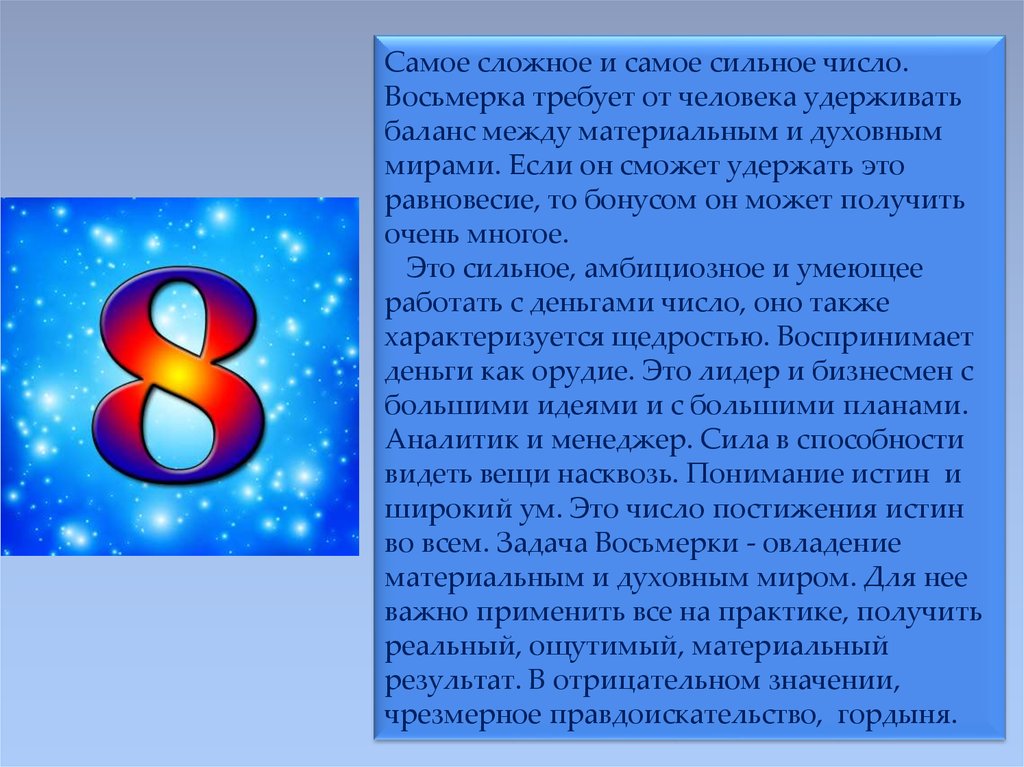 8

Самое сложное и самое сильное число. Восьмерка требует от человека удерживать баланс между материальным и духовным мирами. Если он сможет удержать это равновесие, то бонусом он может получить очень многое.

Это сильное, амбициозное и умеющее работать с деньгами число, оно также характеризуется щедростью. Воспринимает деньги как орудие. Это лидер и бизнесмен с большими идеями и с большими планами. Аналитик и менеджер. Сила в способности видеть вещи насквозь. Понимание истин и широкий ум. Это число постижения истин во всем. Задача Восьмерки - овладение материальным и духовным миром. Для нее важно применить все на практике, получить реальный, ощутимый, материальный результат. В отрицательном значении, чрезмерное правдоискательство, гордыня.